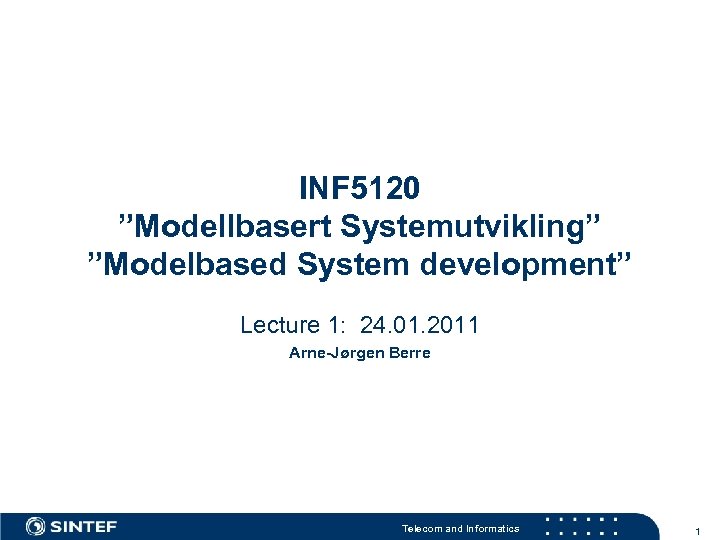 INF5120
”Modellbasert Systemutvikling”
”Modelbased System development”

Lecture 1: 24.01.2011

Arne-Jørgen Berre

SINTEF

Telecom and Informatics

1